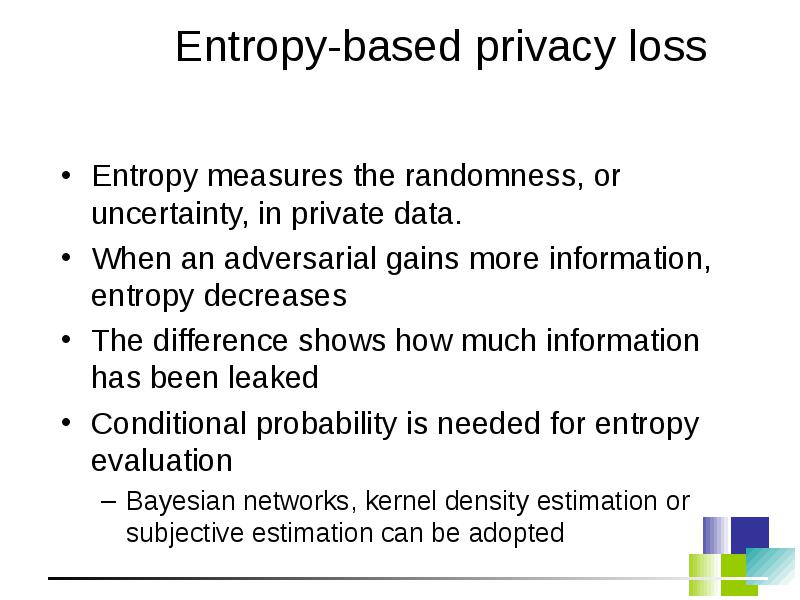 Entropy-based privacy loss

• Entropy measures the randomness, or uncertainty, in private data.

• When an adversarial gains more information, entropy decreases

• The difference shows how much information has been leaked

• Conditional probability is needed for entropy evaluation

– Bayesian networks, kernel density estimation or subjective estimation can be adopted